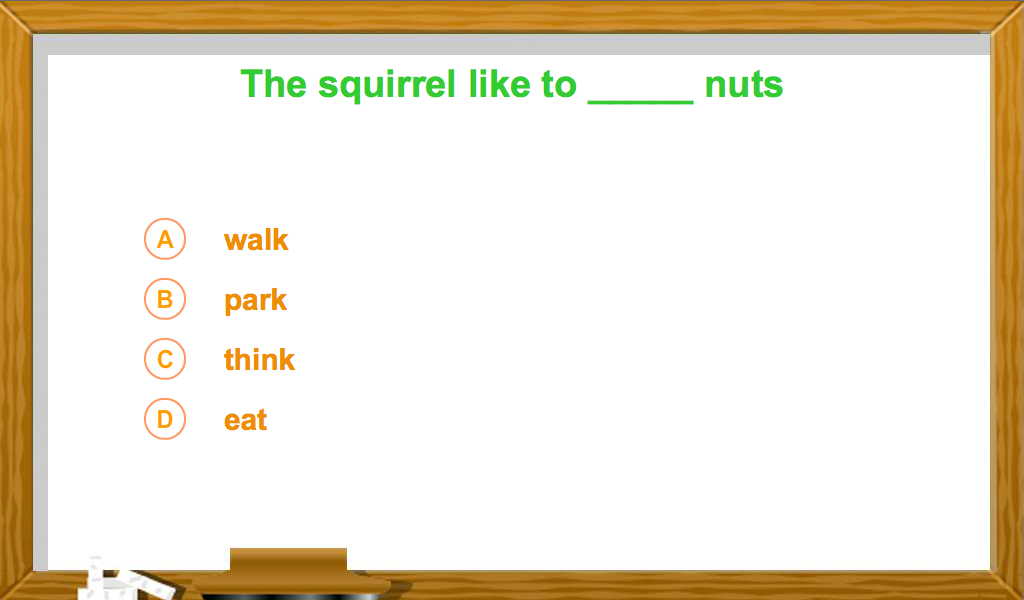 The squirrel like to _____ nuts

A walk
B park
C think
D eat